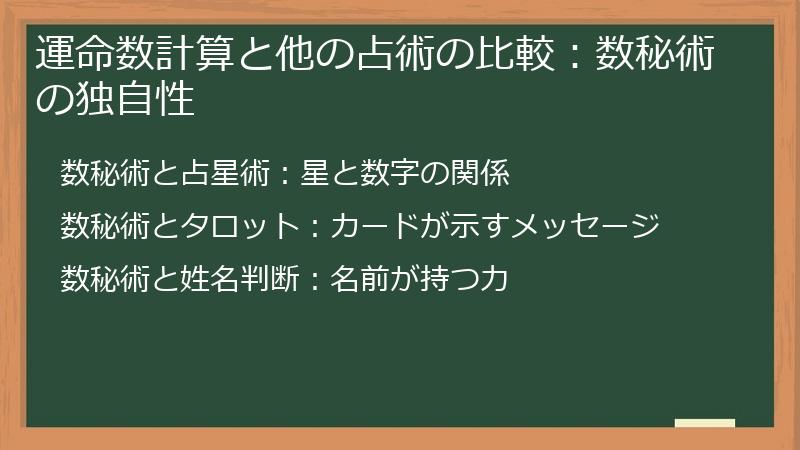 運命数計算と他の占術の比較：数秘術の独自性

数秘術と占星術：星と数字の関係

数秘術とタロット：カードが示すメッセージ

数秘術と姓名判断：名前が持つ力